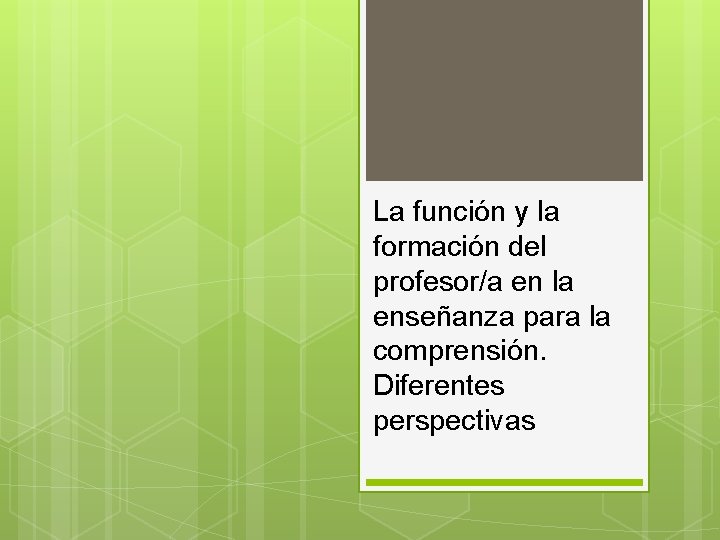 La función y la formación del profesor/a en la enseñanza para la comprensión. Diferentes perspectivas